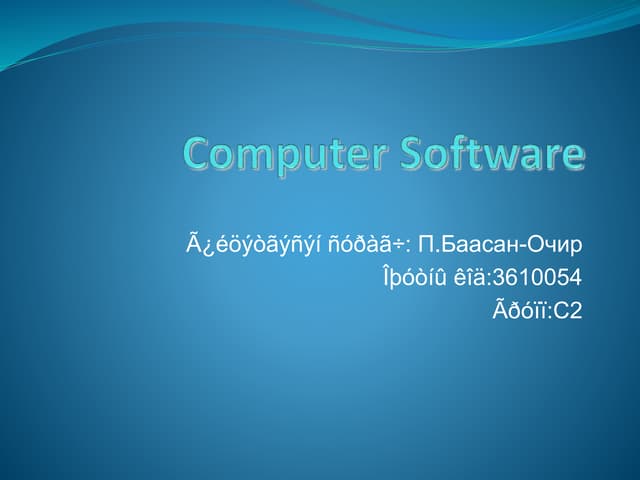 Computer Software

Ã¿éöýòãýñýí ñóðàã÷: П.Баасан-Очир

Îþóòíû êîä:3610054

Ãðóïï:C2